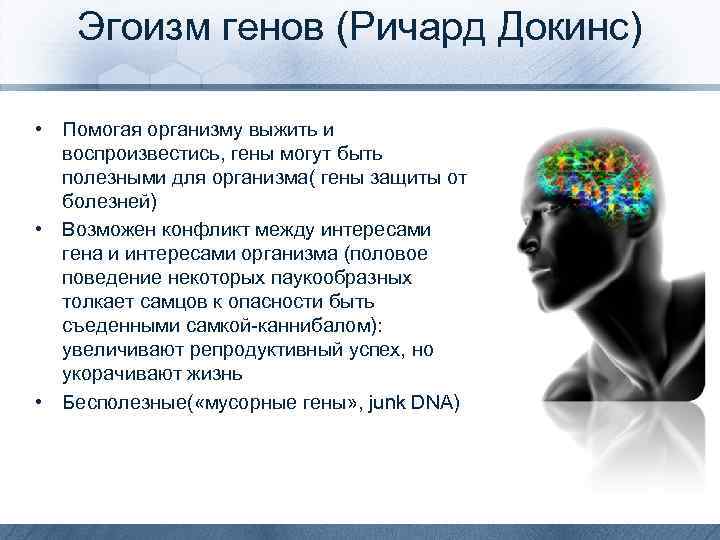 Эгоизм генов (Ричард Докинс)

• Помогая организму выжить и воспроизвестись, гены могут быть полезными для организма( гены защиты от болезней)
• Возможен конфликт между интересами гена и интересами организма (половое поведение некоторых паукообразных толкает самцов к опасности быть съеденными самкой-каннибалом): увеличивают репродуктивный успех, но укорачивают жизнь
• Бесполезные(«мусорные гены», junk DNA)